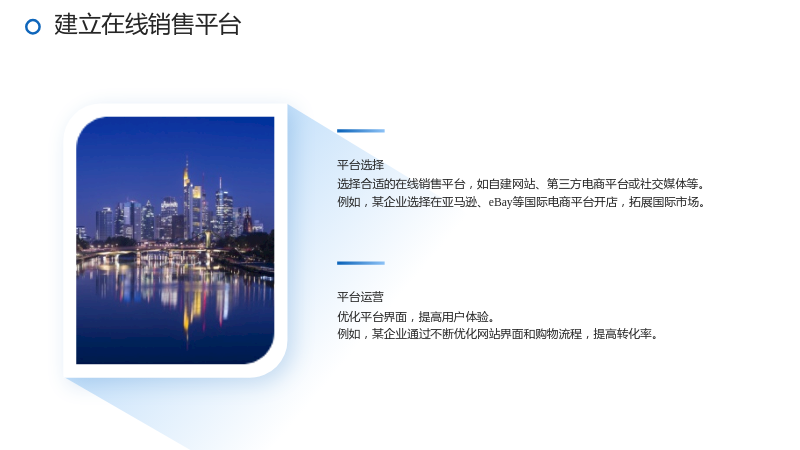 建立在线销售平台

平台选择

选择合适的在线销售平台，如自建网站、第三方电商平台或社交媒体等。

例如，某企业选择在亚马逊、eBay等国际电商平台开店，拓展国际市场。

平台运营

优化平台界面，提高用户体验。

例如，某企业通过不断优化网站界面和购物流程，提高转化率。